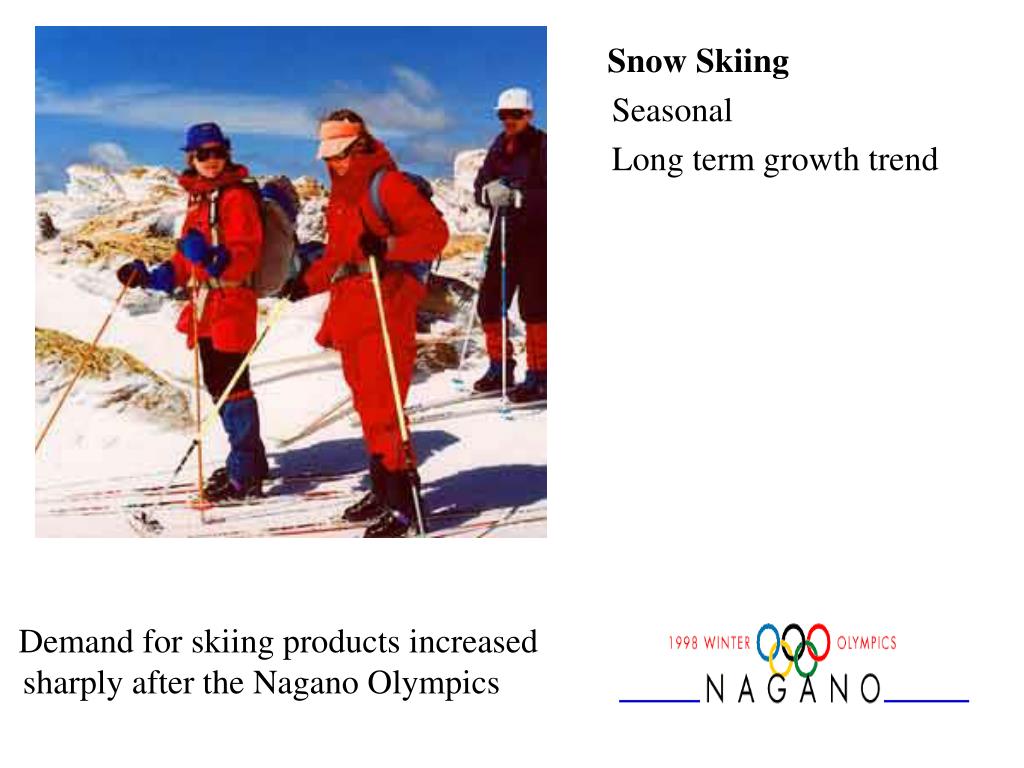 Snow Skiing
Seasonal
Long term growth trend

Demand for skiing products increased sharply after the Nagano Olympics

1998 WINTER OLYMPICS
NAGANO